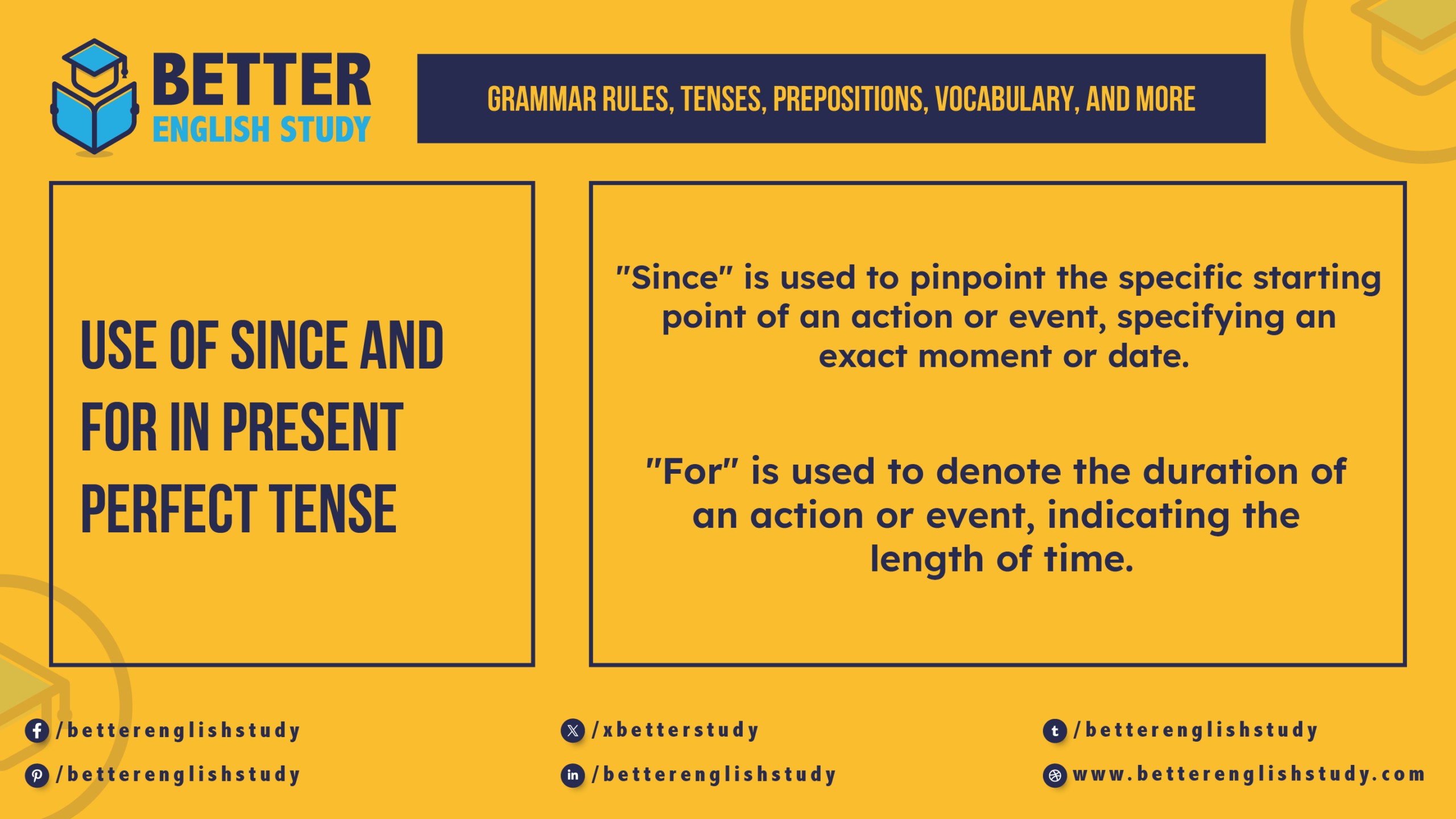 BETTER
ENGLISH STUDY

GRAMMAR RULES, TENSES, PREPOSITIONS, VOCABULARY, AND MORE

USE OF SINCE AND FOR IN PRESENT PERFECT TENSE

"Since" is used to pinpoint the specific starting point of an action or event, specifying an exact moment or date.

"For" is used to denote the duration of an action or event, indicating the length of time.

/betterenglishstudy
/betterenglishstudy
/xbetterstudy
/betterenglishstudy
/betterenglishstudy
www.betterenglishstudy.com